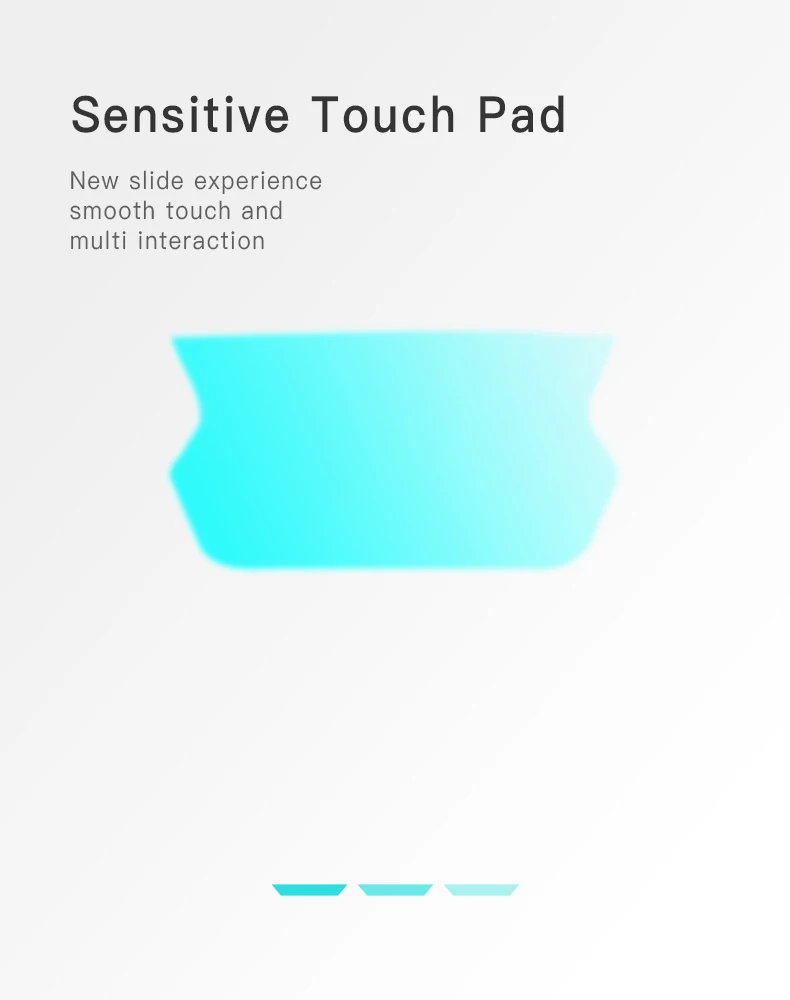 Sensitive Touch Pad

New slide experience smooth touch and multi interaction